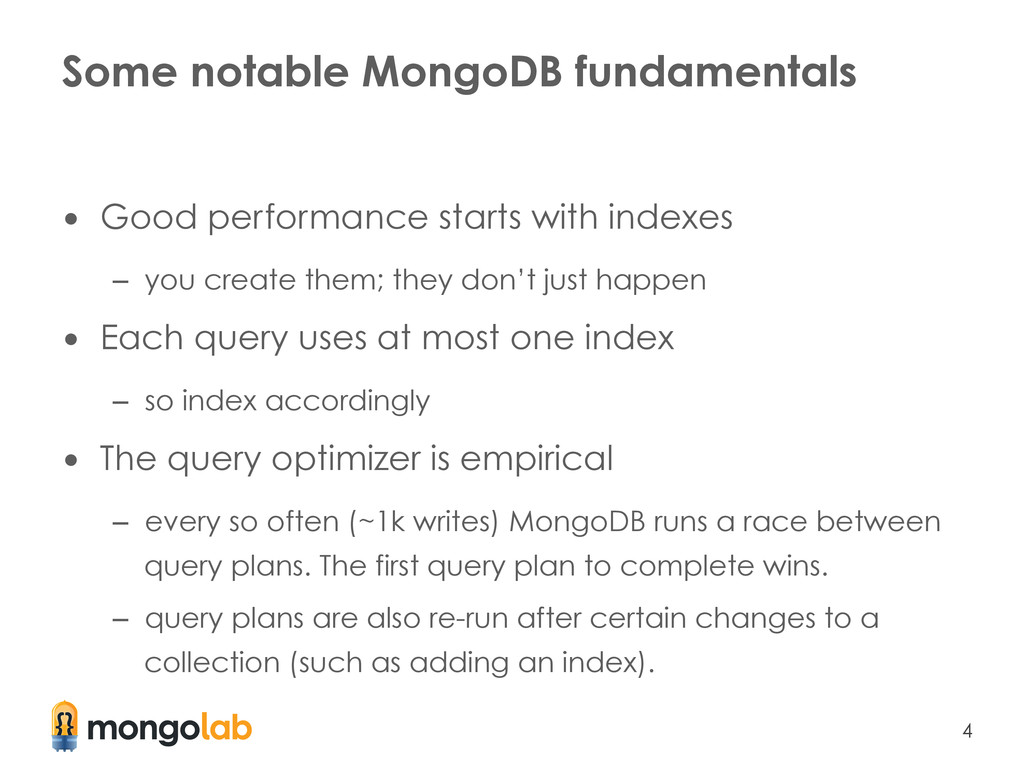 Some notable MongoDB fundamentals

• Good performance starts with indexes

– you create them; they don't just happen

• Each query uses at most one index

– so index accordingly

• The query optimizer is empirical

– every so often (~1k writes) MongoDB runs a race between query plans. The first query plan to complete wins.

– query plans are also re-run after certain changes to a collection (such as adding an index).

mongolab

4